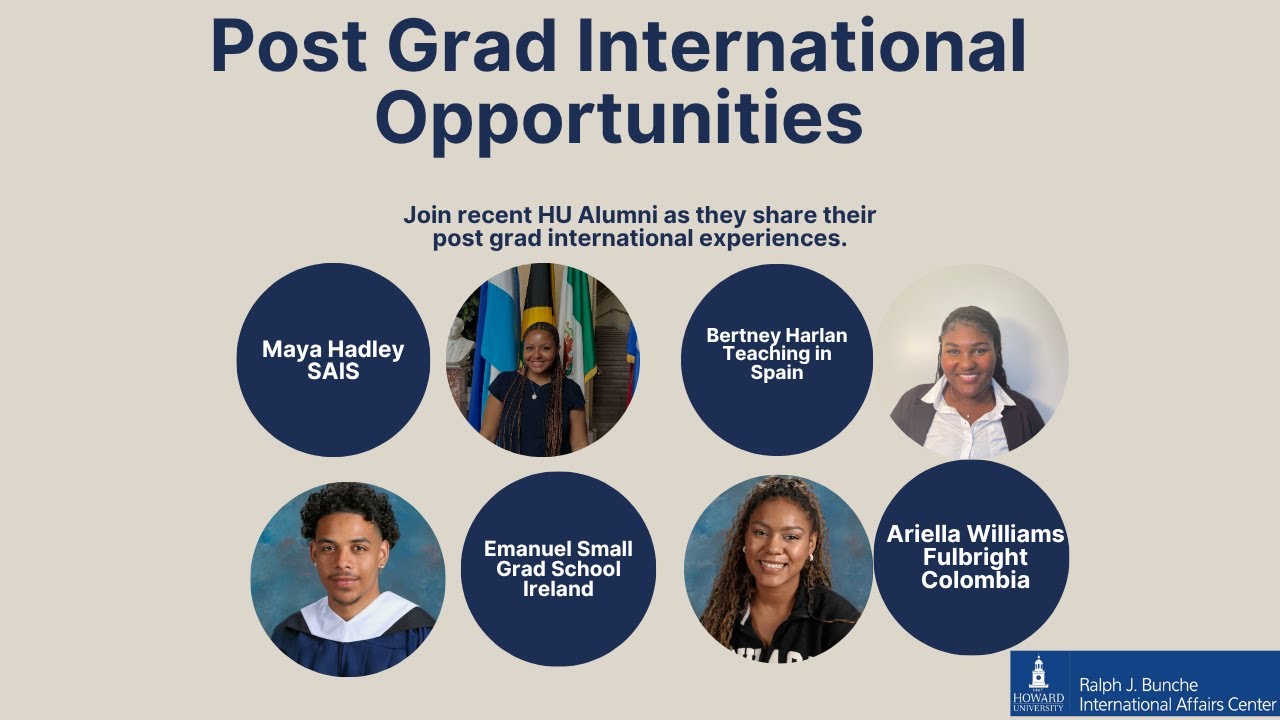 Post Grad International Opportunities

Join recent HU Alumni as they share their post grad international experiences.

Maya Hadley
SAIS

Bertney Harlan
Teaching in Spain

Emanuel Small
Grad School
Ireland

Ariella Williams
Fulbright
Colombia

HOWARD UNIVERSITY
Ralph J. Bunche
International Affairs Center